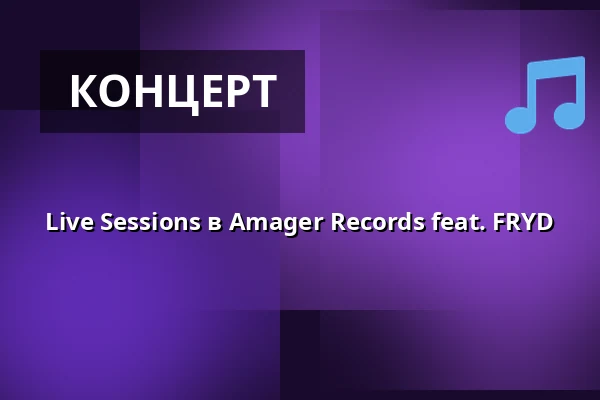 КОНЦЕРТ

Live Sessions в Amager Records feat. FRYD